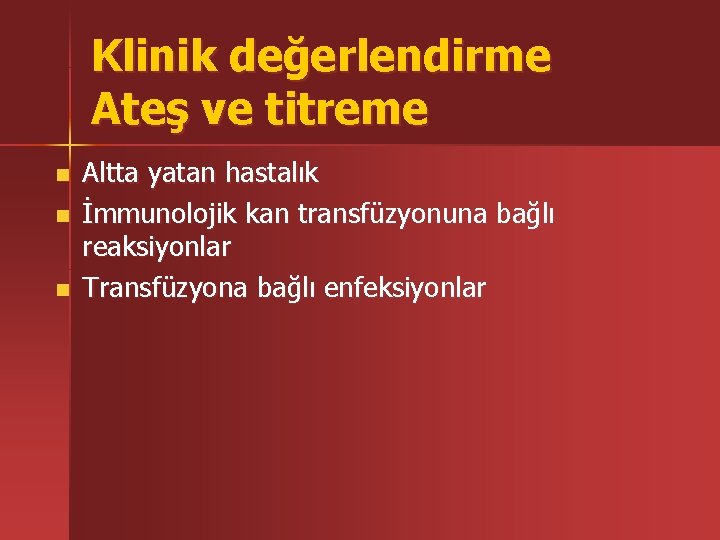 Klinik değerlendirme
Ateş ve titreme

- Altta yatan hastalık
- İmmunolojik kan transfüzyonuna bağlı reaksiyonlar
- Transfüzyona bağlı enfeksiyonlar